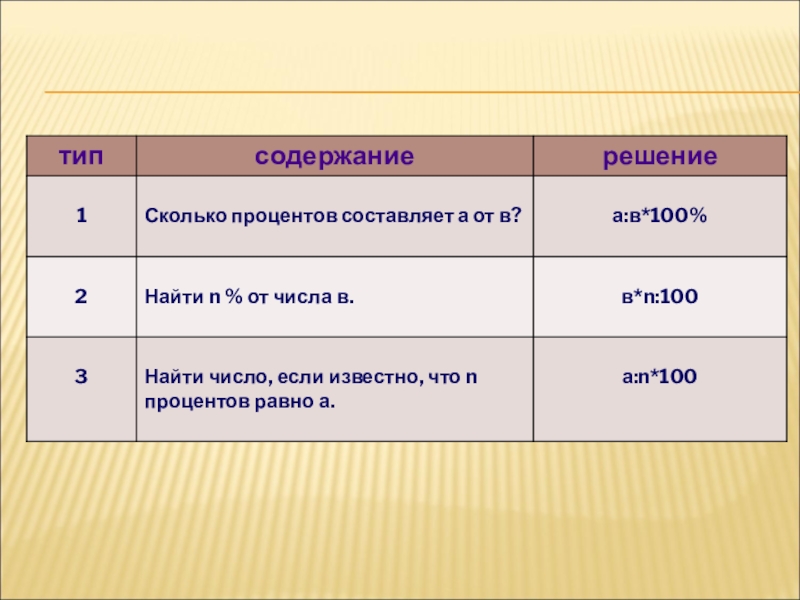 | тип | содержание | решение |
|---|---|---|
| 1 | Сколько процентов составляет а от в? | а:в*100% |
| 2 | Найти n % от числа в. | в*n:100 |
| 3 | Найти число, если известно, что n процентов равно а. | а:n*100 |